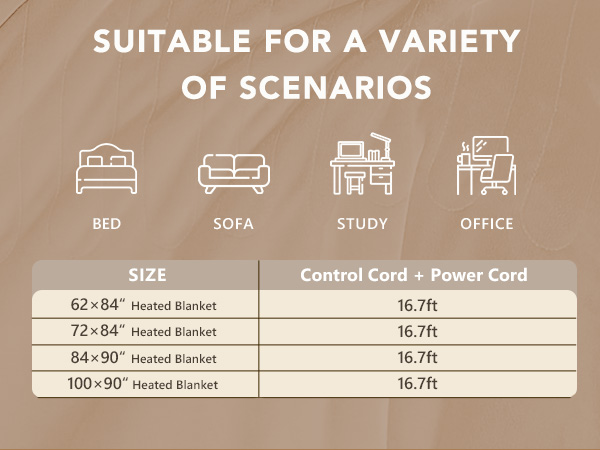 SUITABLE FOR A VARIETY OF SCENARIOS

BED

SOFA

STUDY

OFFICE

| SIZE | Control Cord + Power Cord |
|---|---|
| 62×84″ Heated Blanket | 16.7ft |
| 72×84″ Heated Blanket | 16.7ft |
| 84×90″ Heated Blanket | 16.7ft |
| 100×90″ Heated Blanket | 16.7ft |